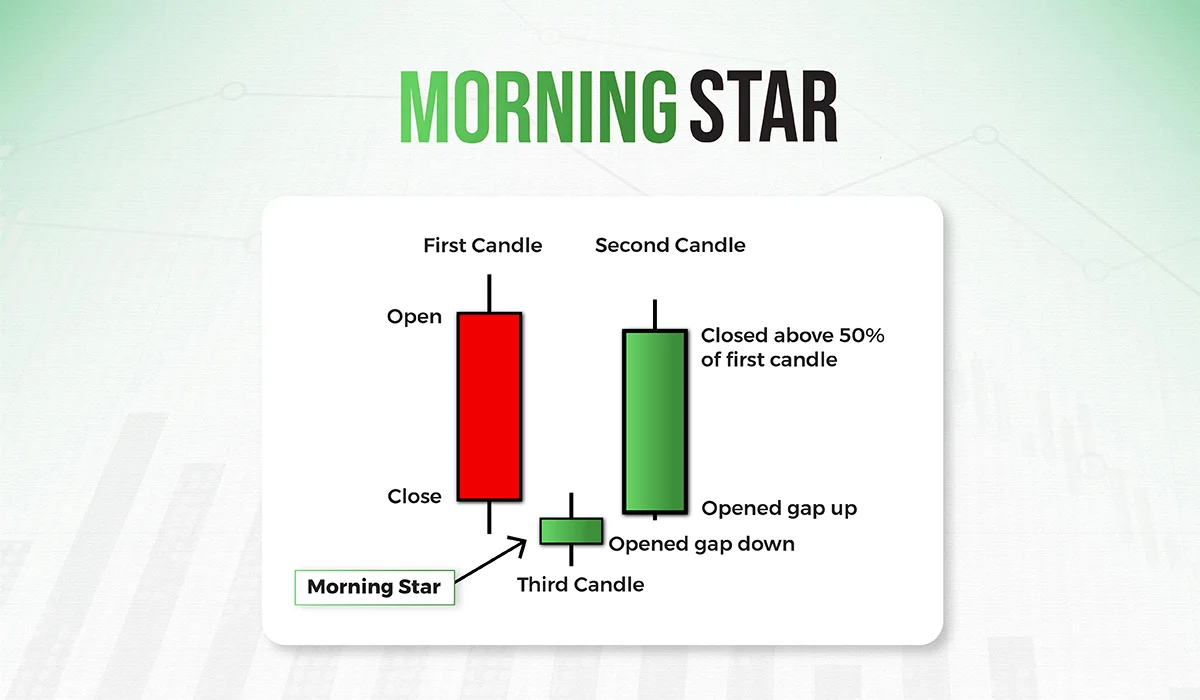 MORNING STAR

First Candle

Second Candle

Open

Closed above 50% of first candle

Close

Opened gap up

Opened gap down

Morning Star

Third Candle